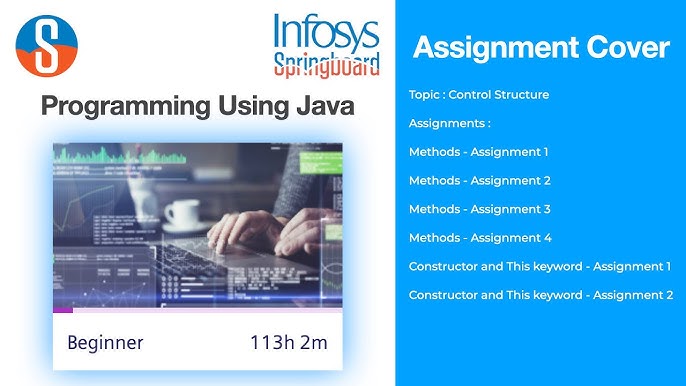 S

Infosys
Springboard

Programming Using Java

Beginner 113h 2m

Assignment Cover

Topic : Control Structure

Assignments :

Methods - Assignment 1

Methods - Assignment 2

Methods - Assignment 3

Methods - Assignment 4

Constructor and This keyword - Assignment 1

Constructor and This keyword - Assignment 2